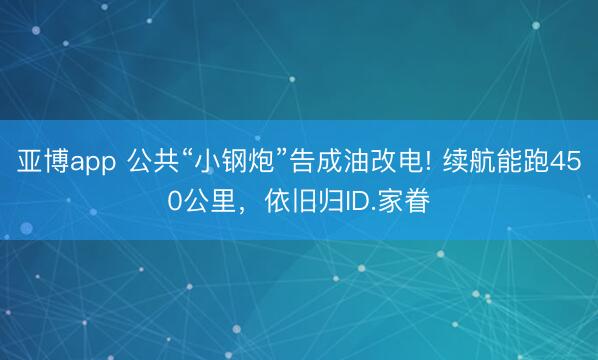 亚博app 公共“小钢炮”告成油改电! 续航能跑450公里，依旧归ID.家眷